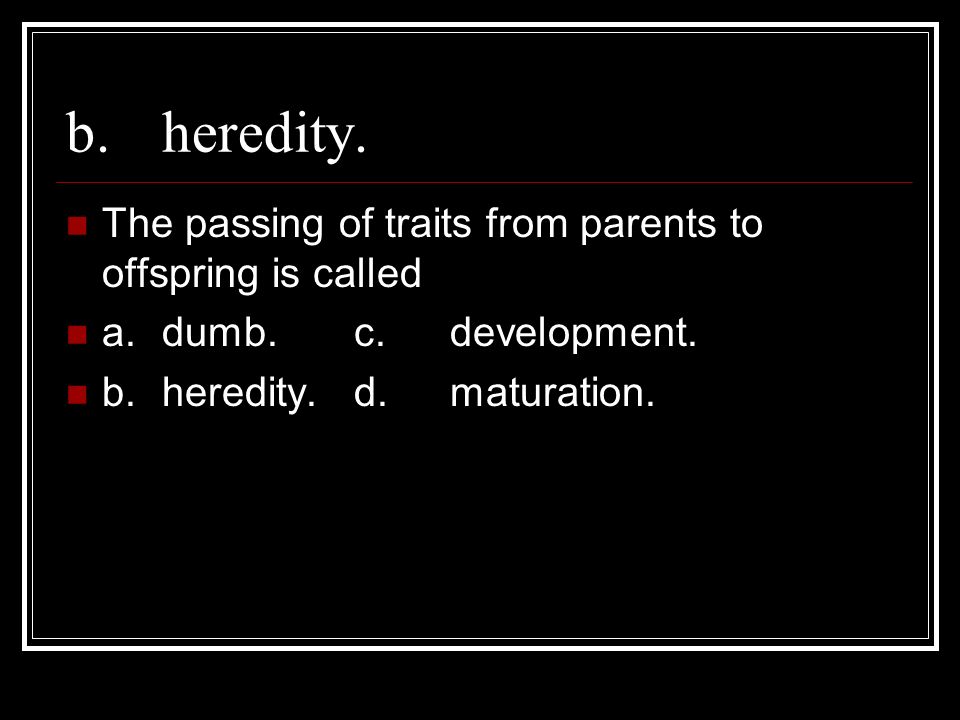 b. heredity.

The passing of traits from parents to offspring is called

a. dumb. c. development.

b. heredity. d. maturation.